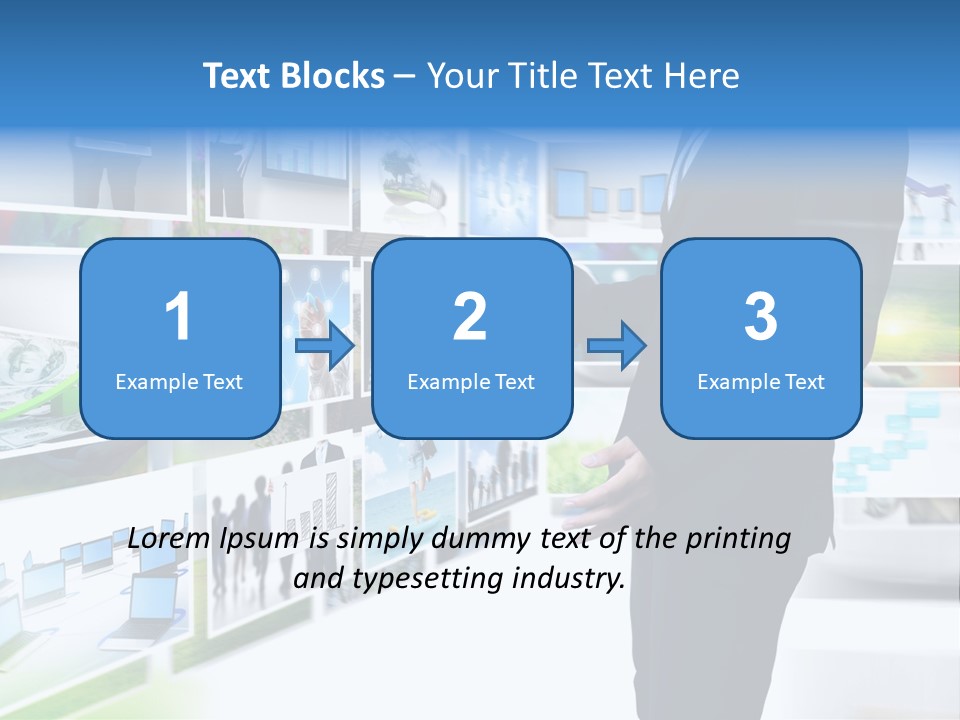 Text Blocks – Your Title Text Here

1
Example Text

2
Example Text

3
Example Text

Lorem Ipsum is simply dummy text of the printing and typesetting industry.